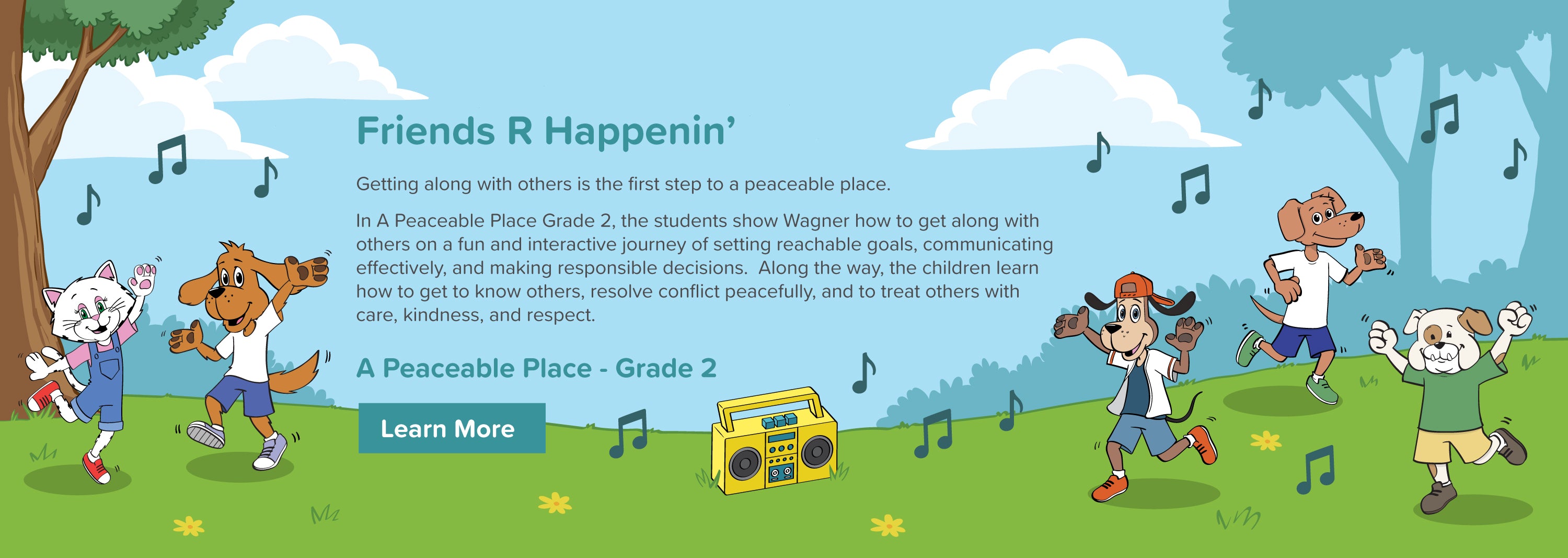 Friends R Happenin'

Getting along with others is the first step to a peaceable place.

In A Peaceable Place Grade 2, the students show Wagner how to get along with others on a fun and interactive journey of setting reachable goals, communicating effectively, and making responsible decisions.  Along the way, the children learn how to get to know others, resolve conflict peacefully, and to treat others with care, kindness, and respect.

A Peaceable Place - Grade 2

Learn More